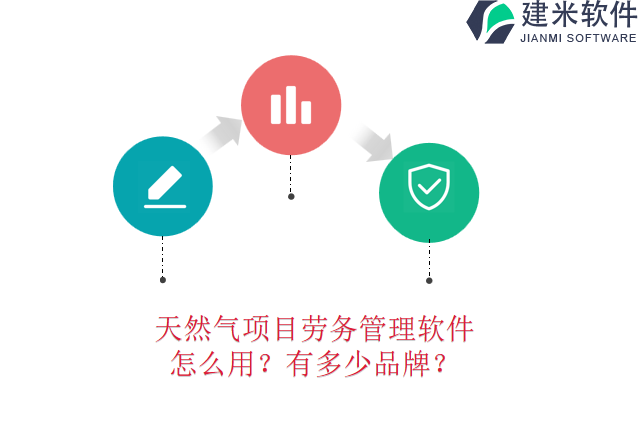 建米软件
JIANMI SOFTWARE

天然气项目劳务管理软件怎么用？有多少品牌？